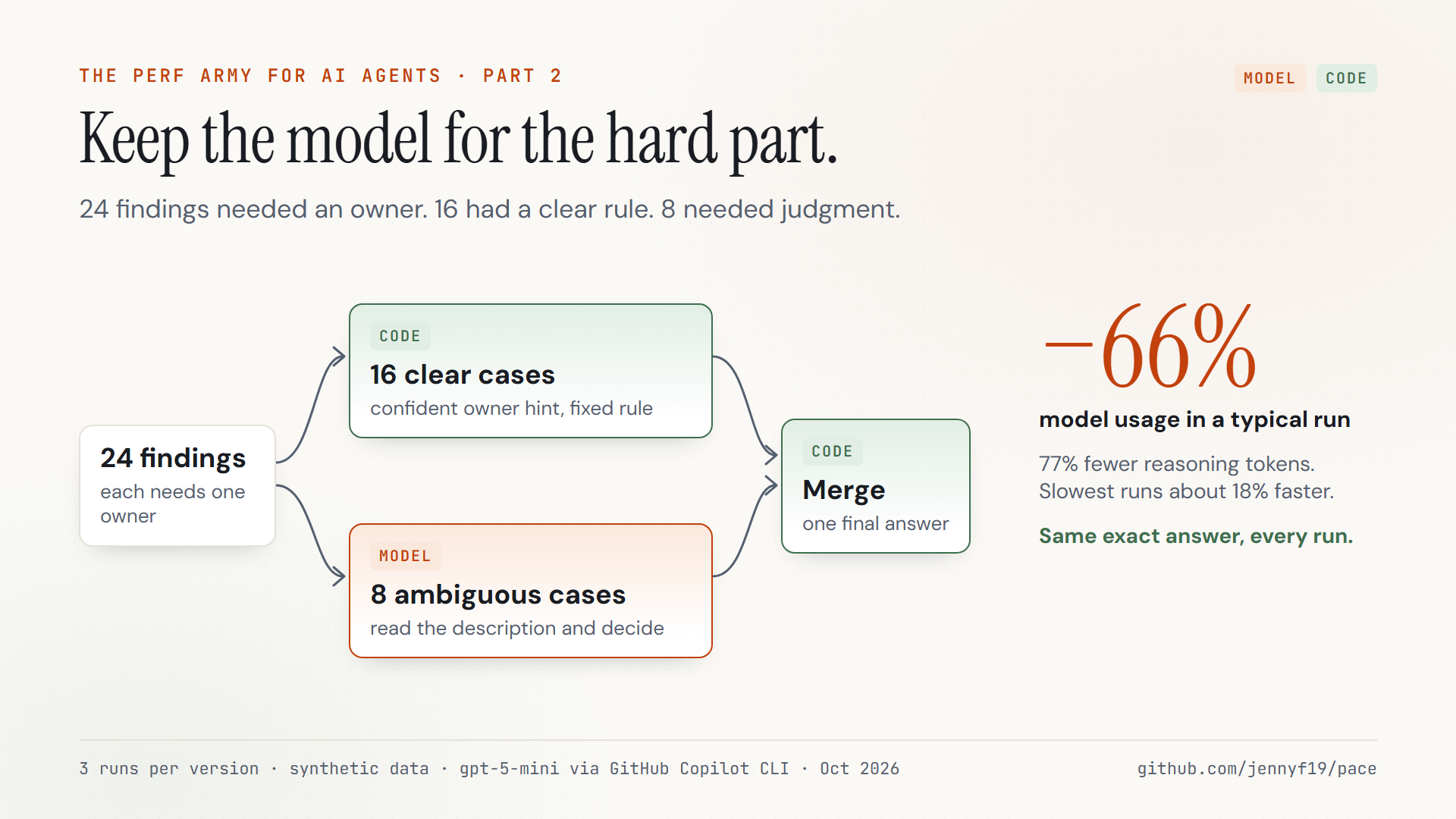 THE PERF ARMY FOR AI AGENTS · PART 2

MODEL CODE

Keep the model for the hard part.

24 findings needed an owner. 16 had a clear rule. 8 needed judgment.

24 findings
each needs one owner

CODE
16 clear cases
confident owner hint, fixed rule

MODEL
8 ambiguous cases
read the description and decide

CODE
Merge
one final answer

−66%
model usage in a typical run

77% fewer reasoning tokens. Slowest runs about 18% faster.

Same exact answer, every run.

3 runs per version · synthetic data · gpt-5-mini via GitHub Copilot CLI · Oct 2026

github.com/jennyf19/pace